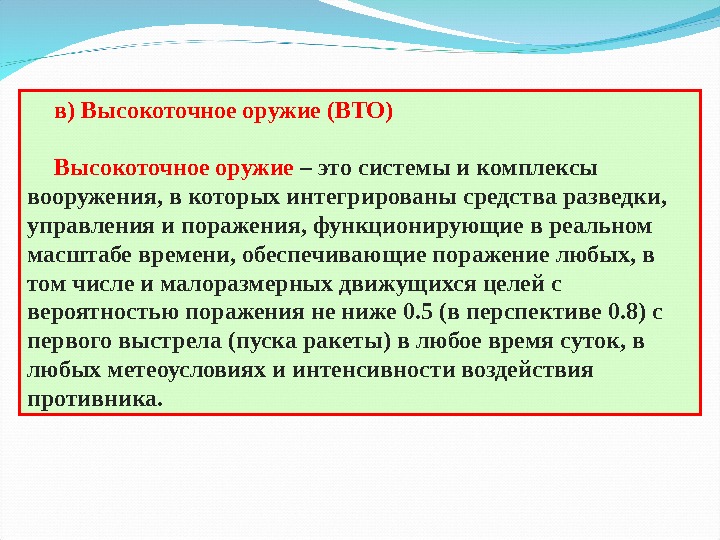 в) Высокоточное оружие (ВТО)

Высокоточное оружие – это системы и комплексы вооружения, в которых интегрированы средства разведки, управления и поражения, функционирующие в реальном масштабе времени, обеспечивающие поражение любых, в том числе и малоразмерных движущихся целей с вероятностью поражения не ниже 0.5 (в перспективе 0.8) с первого выстрела (пуска ракеты) в любое время суток, в любых метеоусловиях и интенсивности воздействия противника.